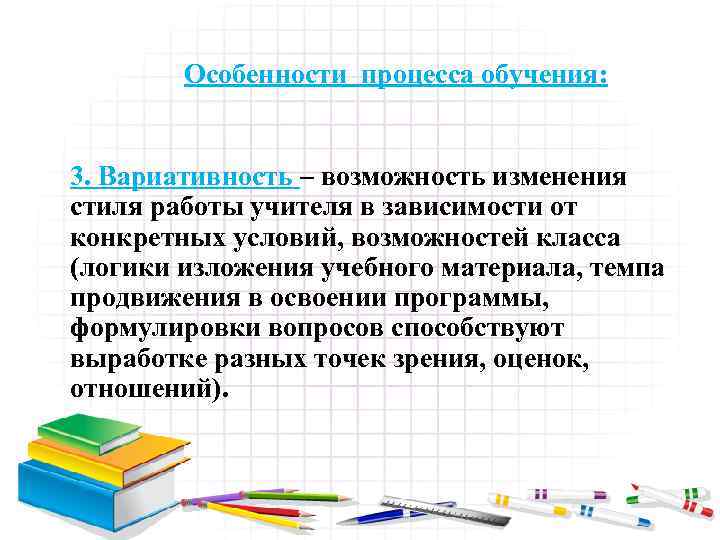 Особенности процесса обучения:

3. Вариативность – возможность изменения стиля работы учителя в зависимости от конкретных условий, возможностей класса (логики изложения учебного материала, темпа продвижения в освоении программы, формулировки вопросов способствуют выработке разных точек зрения, оценок, отношений).